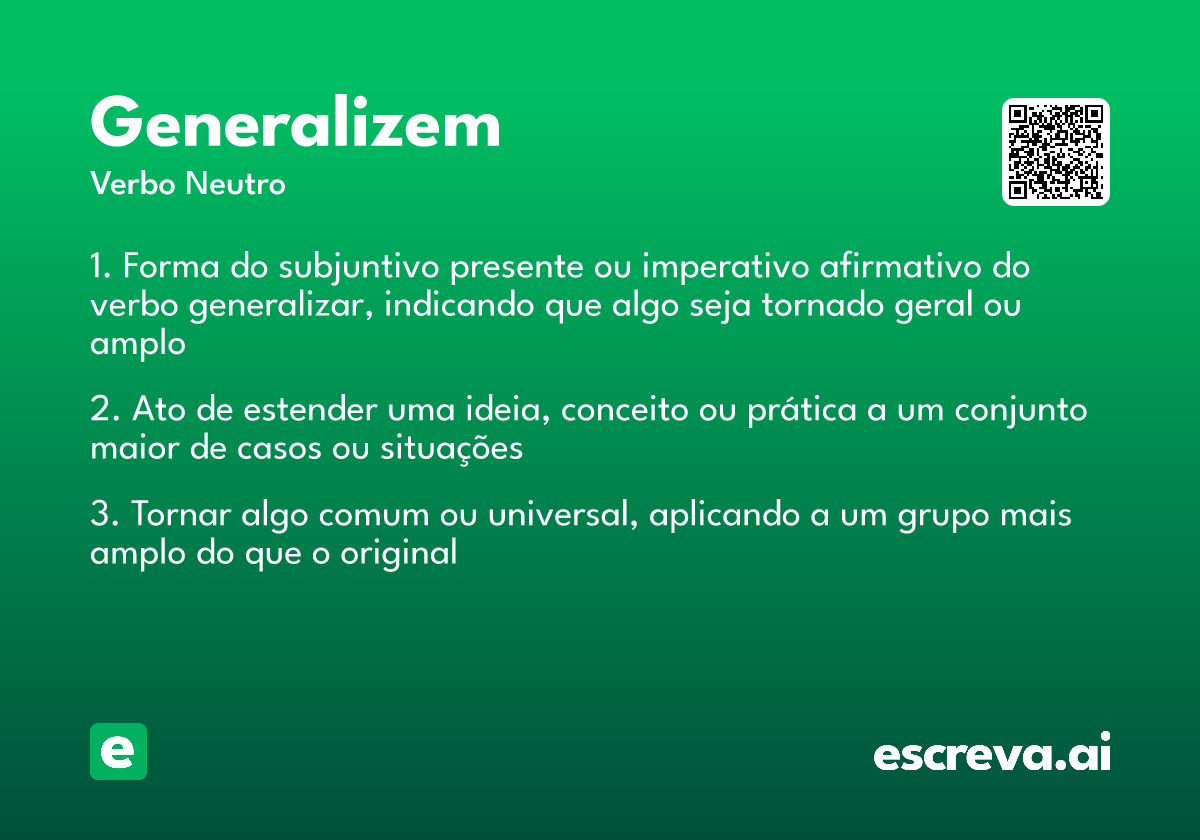 Generalizem
Verbo Neutro

1. Forma do subjuntivo presente ou imperativo afirmativo do verbo generalizar, indicando que algo seja tornado geral ou amplo

2. Ato de estender uma ideia, conceito ou prática a um conjunto maior de casos ou situações

3. Tornar algo comum ou universal, aplicando a um grupo mais amplo do que o original

e

escreva.ai